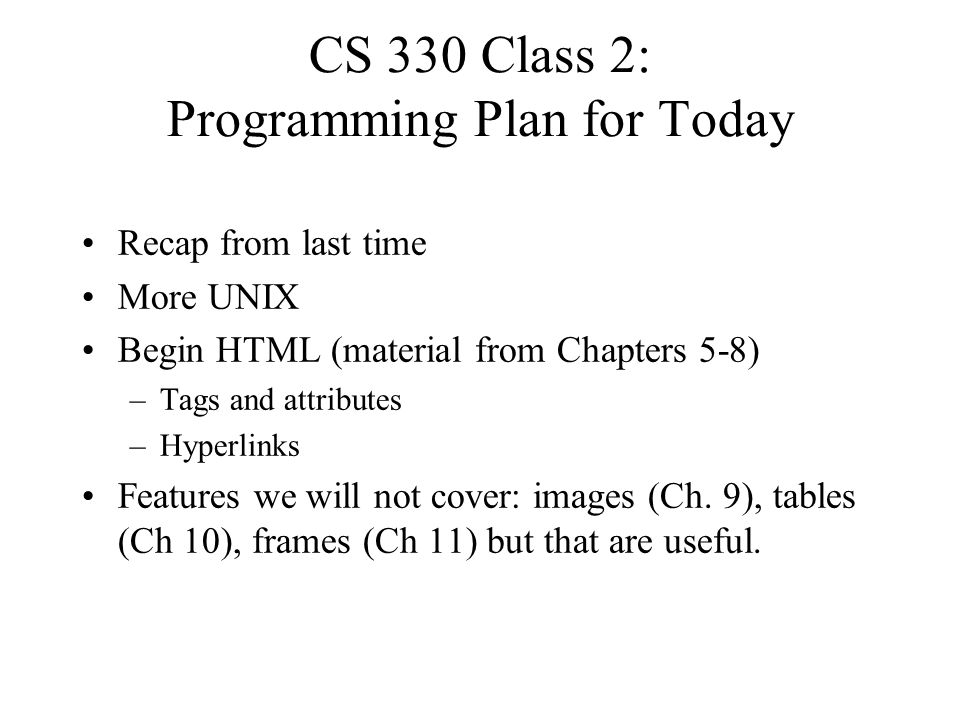 CS 330 Class 2:
Programming Plan for Today

• Recap from last time
• More UNIX
• Begin HTML (material from Chapters 5-8)
– Tags and attributes
– Hyperlinks
• Features we will not cover: images (Ch. 9), tables (Ch 10), frames (Ch 11) but that are useful.